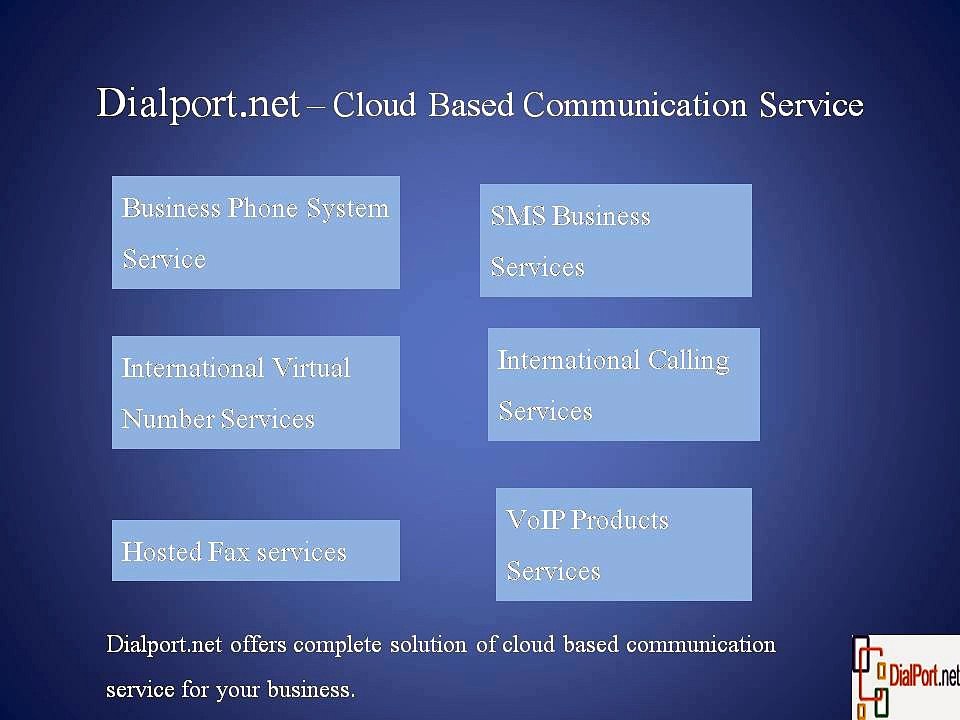 Dialport.net – Cloud Based Communication Service

Business Phone System Service

International Virtual Number Services

Hosted Fax services

SMS Business Services

International Calling Services

VoIP Products Services

Dialport.net offers complete solution of cloud based communication service for your business.

DialPort.net